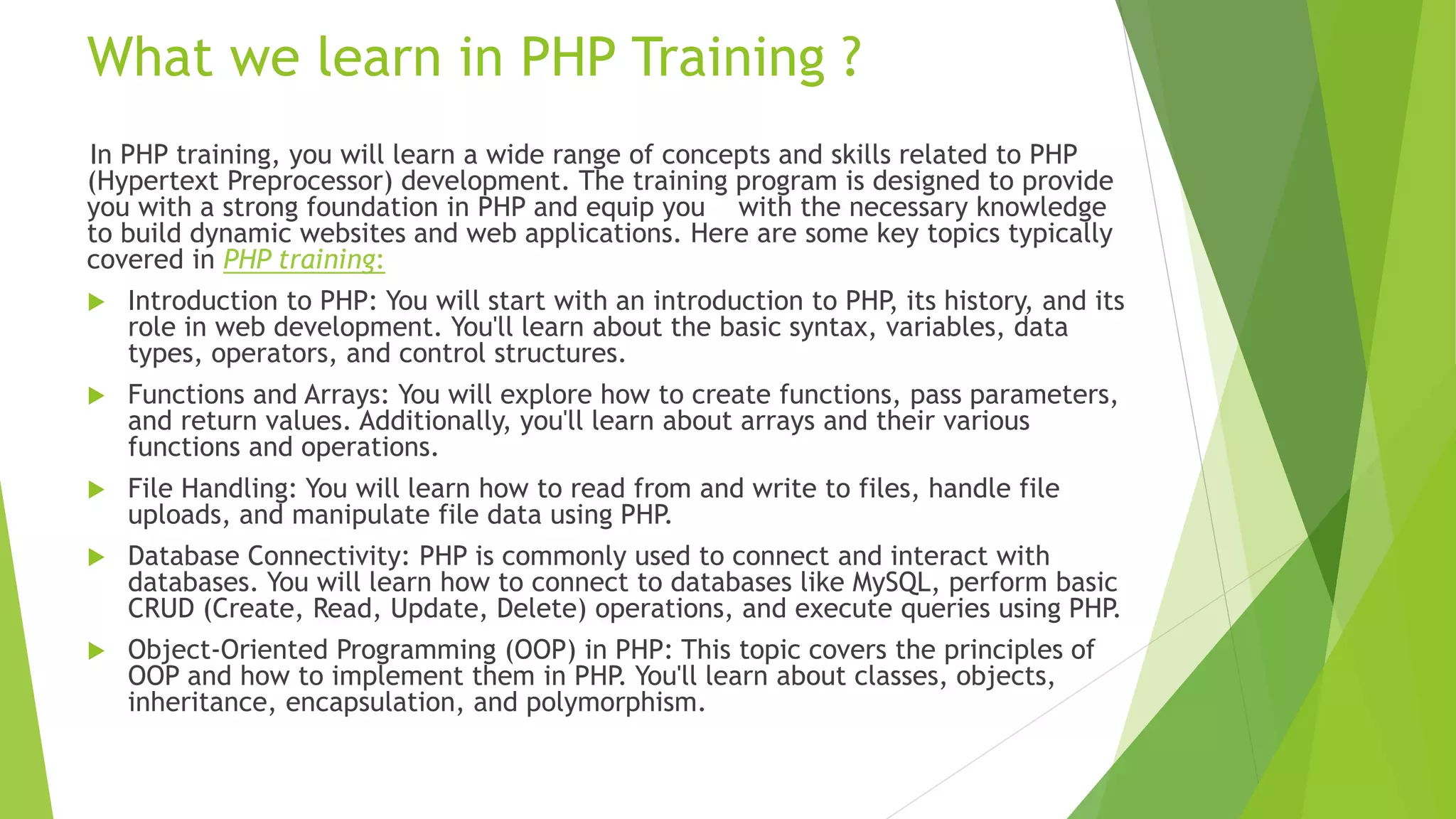 What we learn in PHP Training ?

In PHP training, you will learn a wide range of concepts and skills related to PHP (Hypertext Preprocessor) development. The training program is designed to provide you with a strong foundation in PHP and equip you with the necessary knowledge to build dynamic websites and web applications. Here are some key topics typically covered in PHP training:

Introduction to PHP: You will start with an introduction to PHP, its history, and its role in web development. You'll learn about the basic syntax, variables, data types, operators, and control structures.

Functions and Arrays: You will explore how to create functions, pass parameters, and return values. Additionally, you'll learn about arrays and their various functions and operations.

File Handling: You will learn how to read from and write to files, handle file uploads, and manipulate file data using PHP.

Database Connectivity: PHP is commonly used to connect and interact with databases. You will learn how to connect to databases like MySQL, perform basic CRUD (Create, Read, Update, Delete) operations, and execute queries using PHP.

Object-Oriented Programming (OOP) in PHP: This topic covers the principles of OOP and how to implement them in PHP. You'll learn about classes, objects, inheritance, encapsulation, and polymorphism.